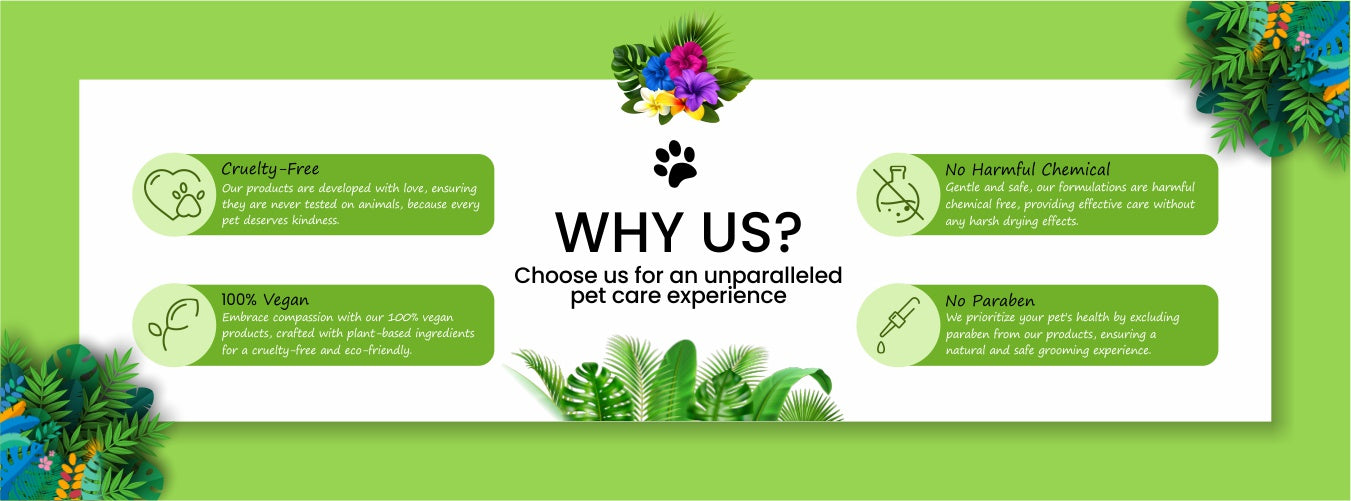 Cruelty-Free
Our products are developed with love, ensuring they are never tested on animals, because every pet deserves kindness.

100% Vegan
Embrace compassion with our 100% vegan products, crafted with plant-based ingredients for a cruelty-free and eco-friendly.

WHY US?
Choose us for an unparalleled pet care experience

No Harmful Chemical
Gentle and safe, our formulations are harmful chemical free, providing effective care without any harsh drying effects.

No Paraben
We prioritize your pet's health by excluding paraben from our products, ensuring a natural and safe grooming experience.